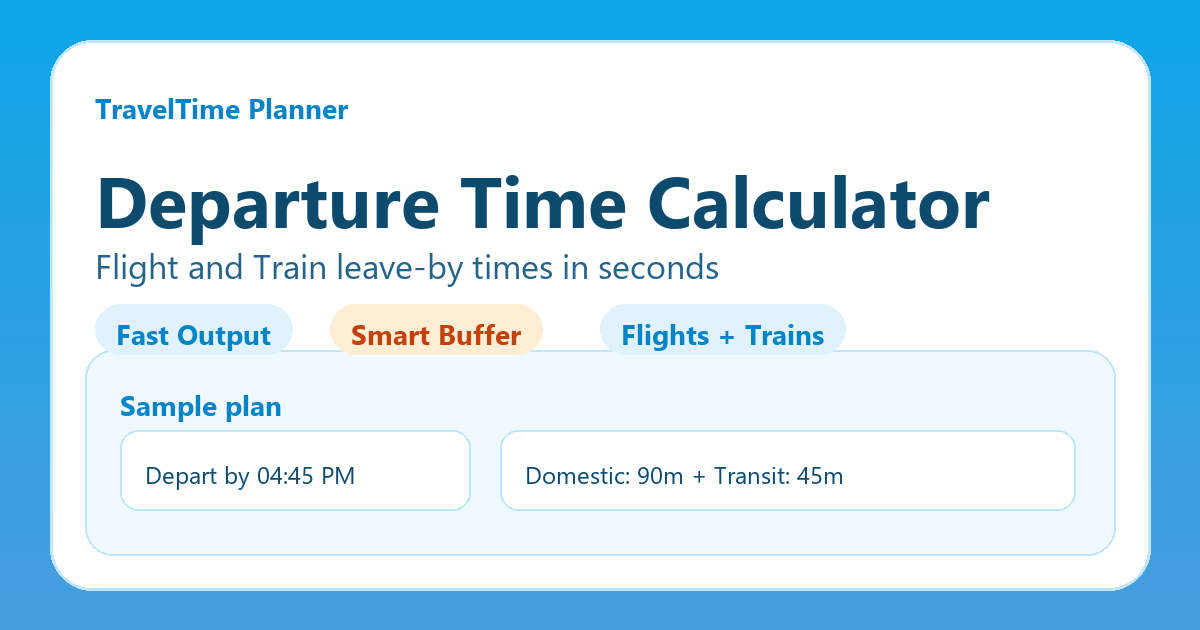 TravelTime Planner

Departure Time Calculator

Flight and Train leave-by times in seconds

Fast Output

Smart Buffer

Flights + Trains

Sample plan

Depart by 04:45 PM

Domestic: 90m + Transit: 45m